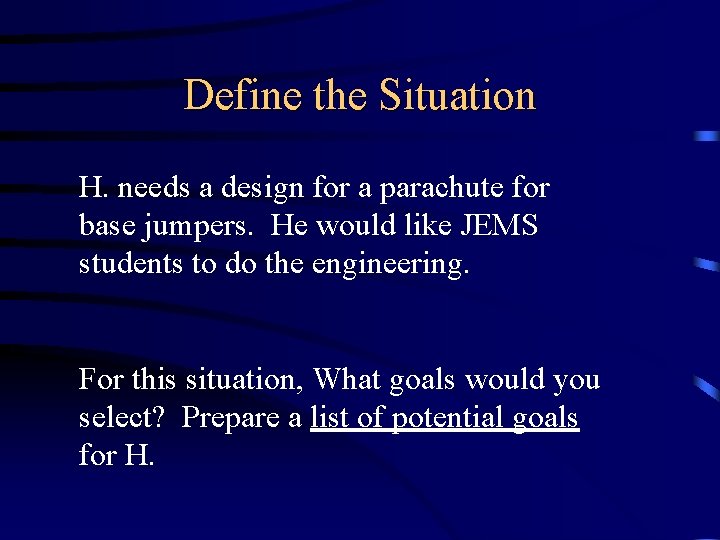 Define the Situation

H. needs a design for a parachute for base jumpers. He would like JEMS students to do the engineering.

For this situation, What goals would you select? Prepare a list of potential goals for H.